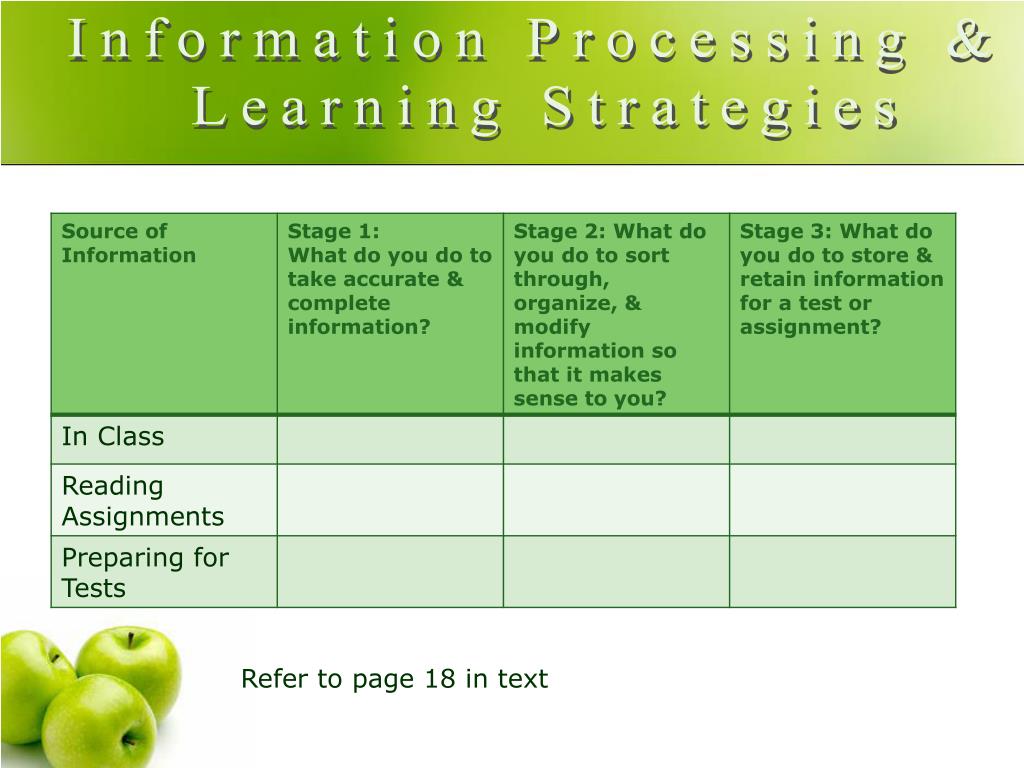 Information Processing & Learning Strategies

| Source of Information | Stage 1: What do you do to take accurate & complete information? | Stage 2: What do you do to sort through, organize, & modify information so that it makes sense to you? | Stage 3: What do you do to store & retain information for a test or assignment? |
|---|---|---|---|
| In Class | | | |
| Reading Assignments | | | |
| Preparing for Tests | | | |

Refer to page 18 in text